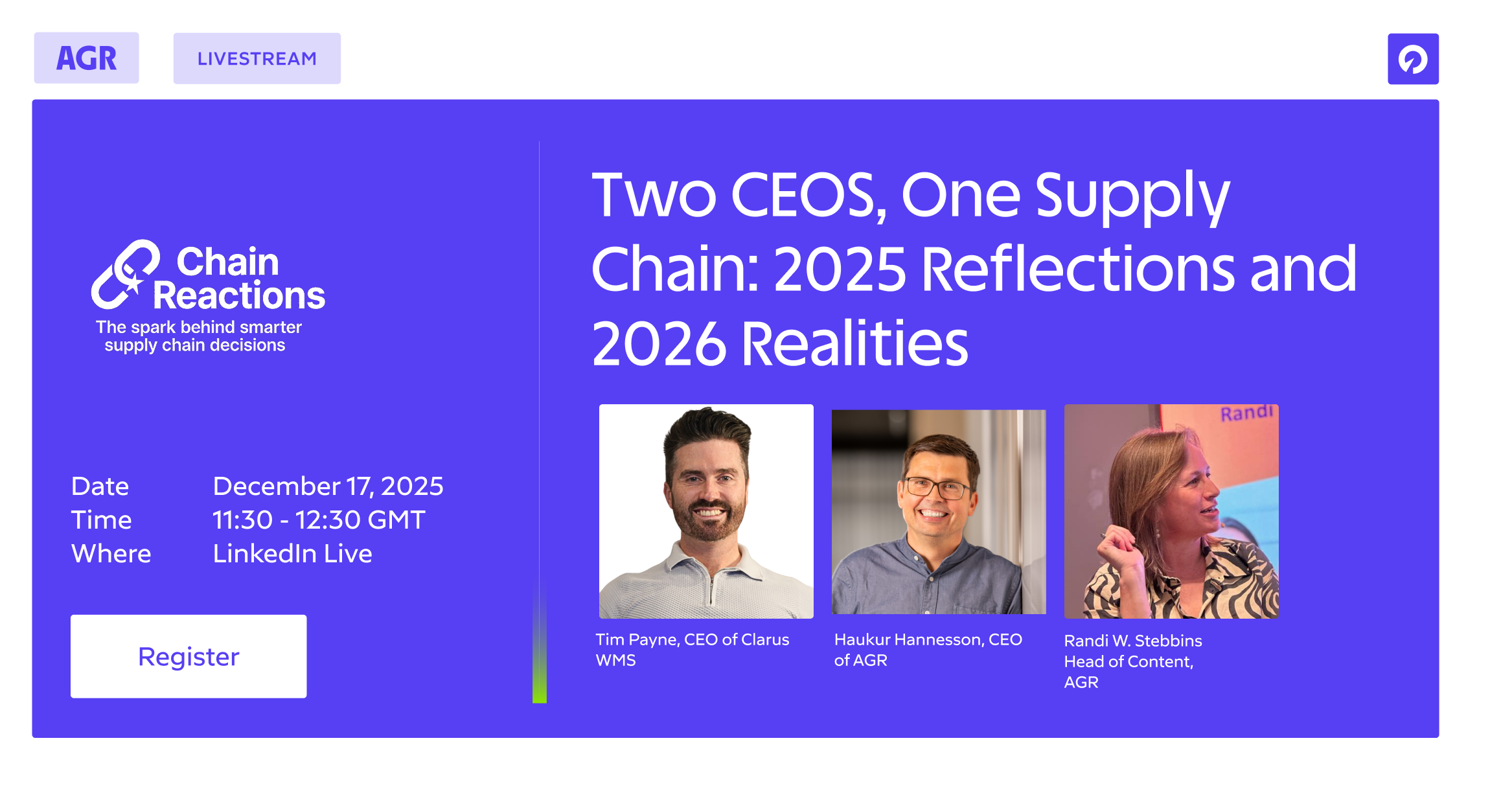 AGR

LIVESTREAM

Chain Reactions
The spark behind smarter supply chain decisions

Date December 17, 2025
Time 11:30 - 12:30 GMT
Where LinkedIn Live

Register

Two CEOS, One Supply Chain: 2025 Reflections and 2026 Realities

Randi

Tim Payne, CEO of Clarus WMS

Haukur Hannesson, CEO of AGR

Randi W. Stebbins Head of Content, AGR